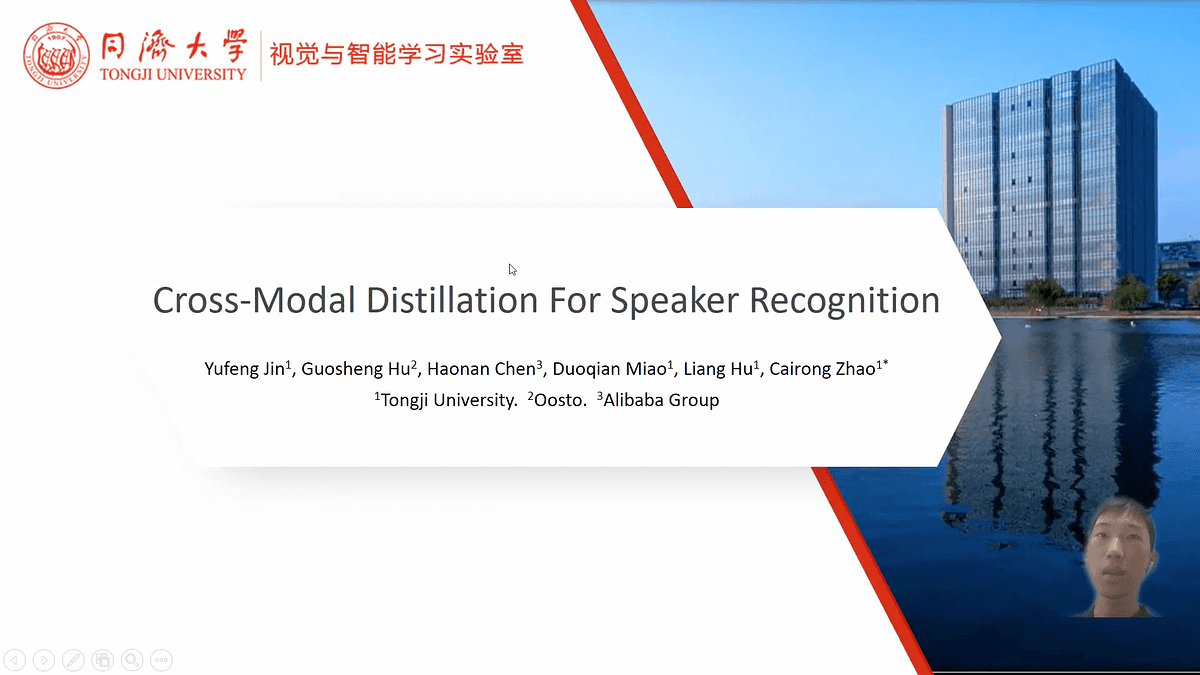 同濟大學
TONGJI UNIVERSITY
视觉与智能学习实验室

Cross-Modal Distillation For Speaker Recognition

Yufeng Jin$^1$, Guosheng Hu$^2$, Haonan Chen$^3$, Duoqian Miao$^1$, Liang Hu$^1$, Cairong Zhao$^{1*}$
$^1$Tongji University. $^2$Oosto. $^3$Alibaba Group